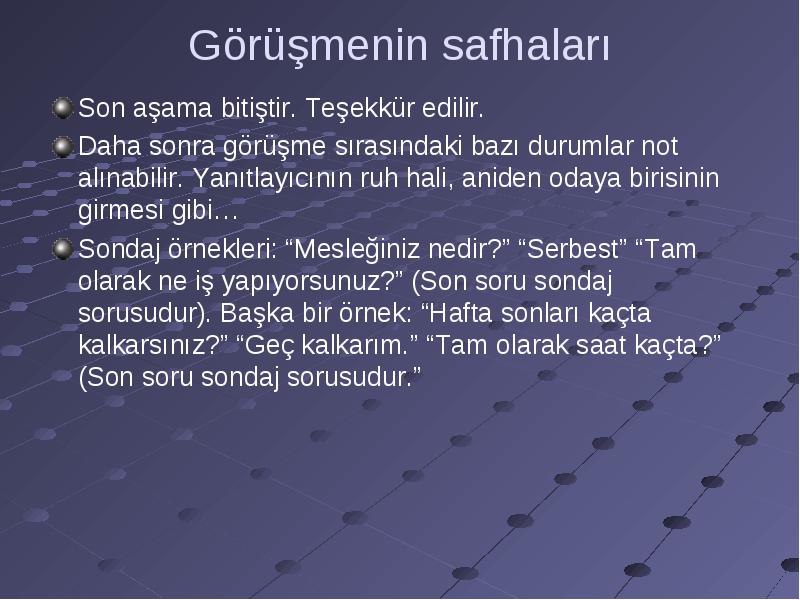 Görüşmenin safhaları

Son aşama bitiştir. Teşekkür edilir.

Daha sonra görüşme sırasındaki bazı durumlar not alınabilir. Yanıtlayıcının ruh hali, aniden odaya birisinin girmesi gibi…

Sondaj örnekleri: “Mesleğiniz nedir?” “Serbest” “Tam olarak ne iş yapıyorsunuz?” (Son soru sondaj sorusudur). Başka bir örnek: “Hafta sonları kaçta kalkarsınız?” “Geç kalkarım.” “Tam olarak saat kaçta?” (Son soru sondaj sorusudur.”